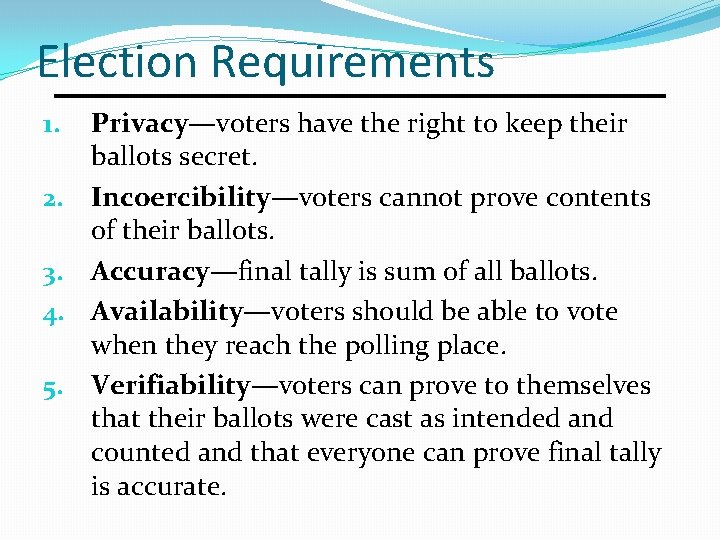 Election Requirements

1. Privacy—voters have the right to keep their ballots secret.
2. Incoercibility—voters cannot prove contents of their ballots.
3. Accuracy—final tally is sum of all ballots.
4. Availability—voters should be able to vote when they reach the polling place.
5. Verifiability—voters can prove to themselves that their ballots were cast as intended and counted and that everyone can prove final tally is accurate.